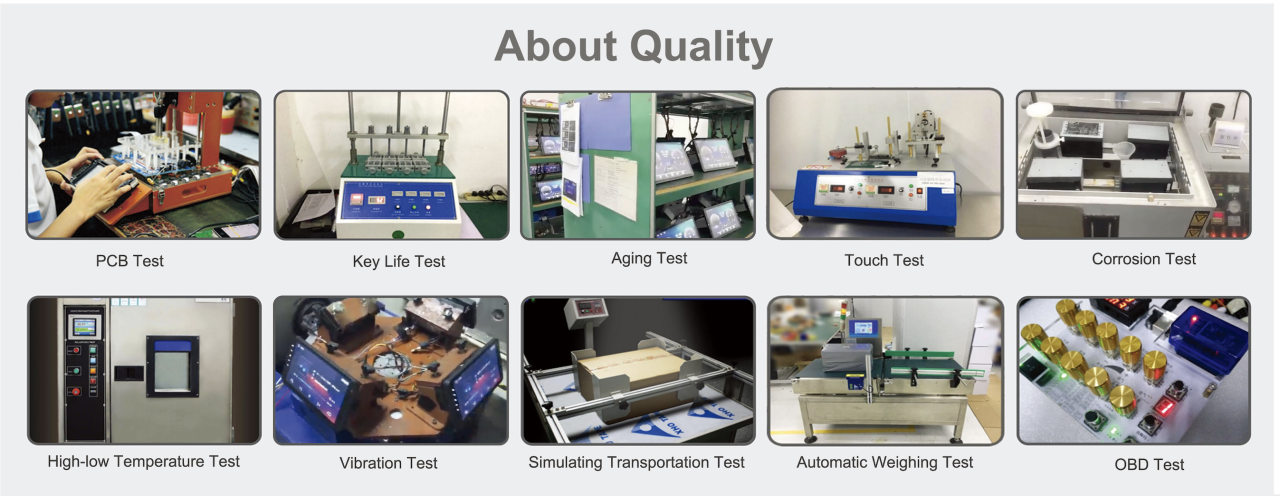 About Quality

PCB Test

Key Life Test

Aging Test

Touch Test

Corrosion Test

High-low Temperature Test

Vibration Test

Simulating Transportation Test

Automatic Weighing Test

OBD Test